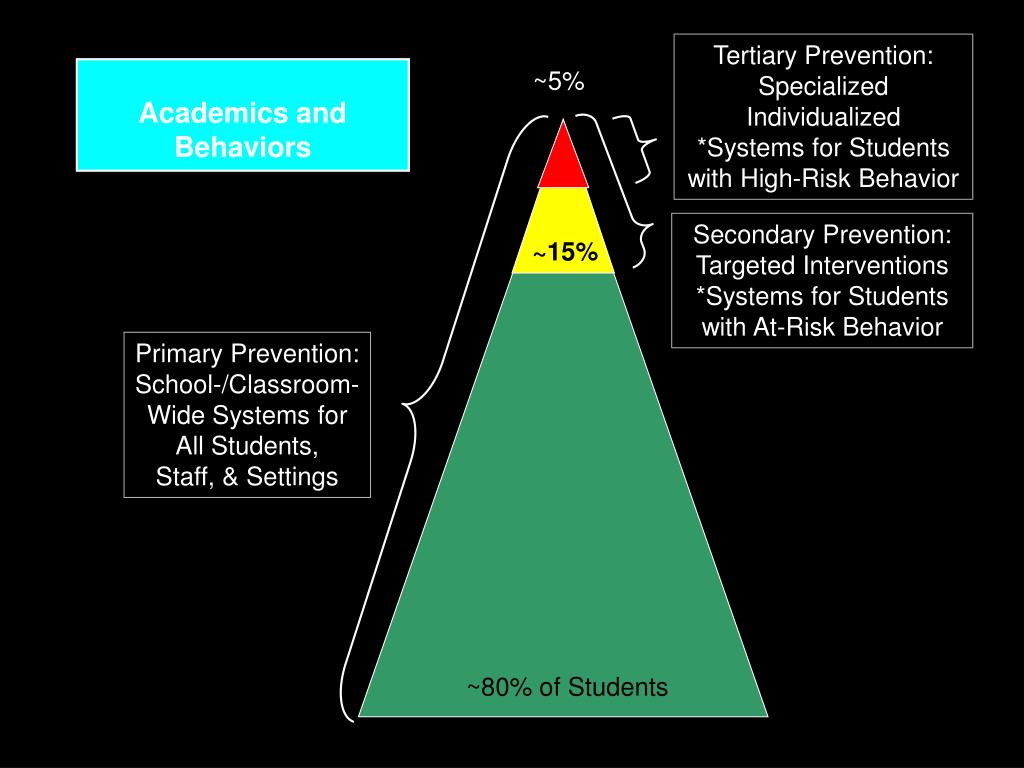 Academics and Behaviors

~5%

Tertiary Prevention: Specialized Individualized *Systems for Students with High-Risk Behavior

~15%

Secondary Prevention: Targeted Interventions *Systems for Students with At-Risk Behavior

Primary Prevention: School-/Classroom-Wide Systems for All Students, Staff, & Settings

~80% of Students